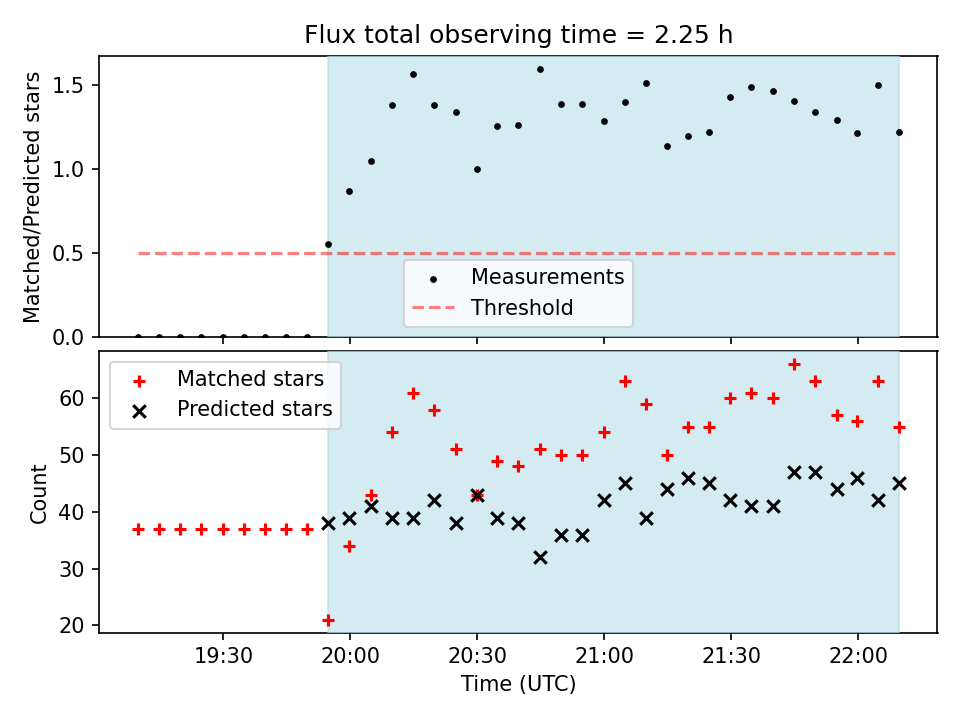 Flux total observing time = 2.25 h

Matched/Predicted stars

1.5
1.0
0.5
0.0

Measurements
Threshold

Matched stars
Predicted stars

Count

60
50
40
30
20

19:30
20:00
20:30
21:00
21:30
22:00

Time (UTC)